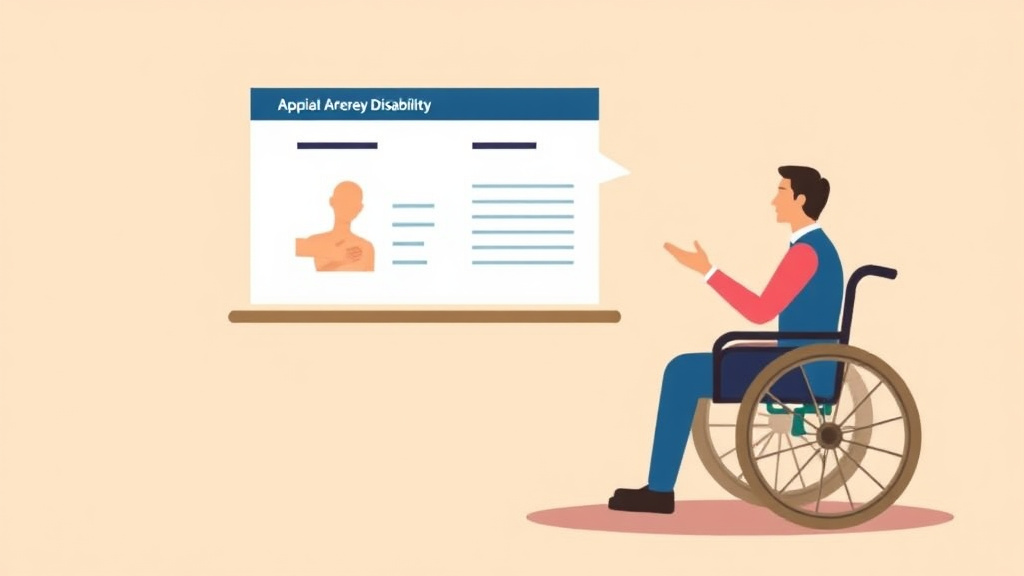 Appial Arerey Disabilty